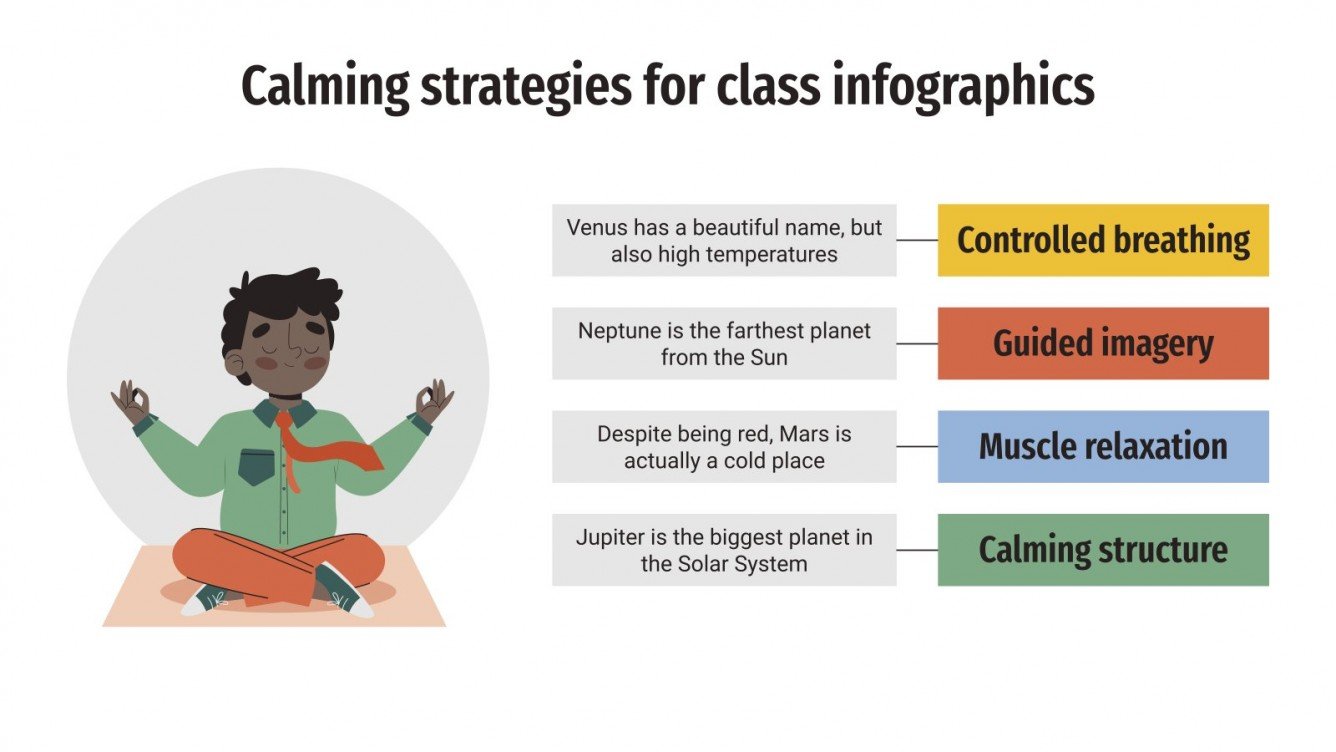 Calming strategies for class infographics

Venus has a beautiful name, but also high temperatures

Controlled breathing

Neptune is the farthest planet from the Sun

Guided imagery

Despite being red, Mars is actually a cold place

Muscle relaxation

Jupiter is the biggest planet in the Solar System

Calming structure